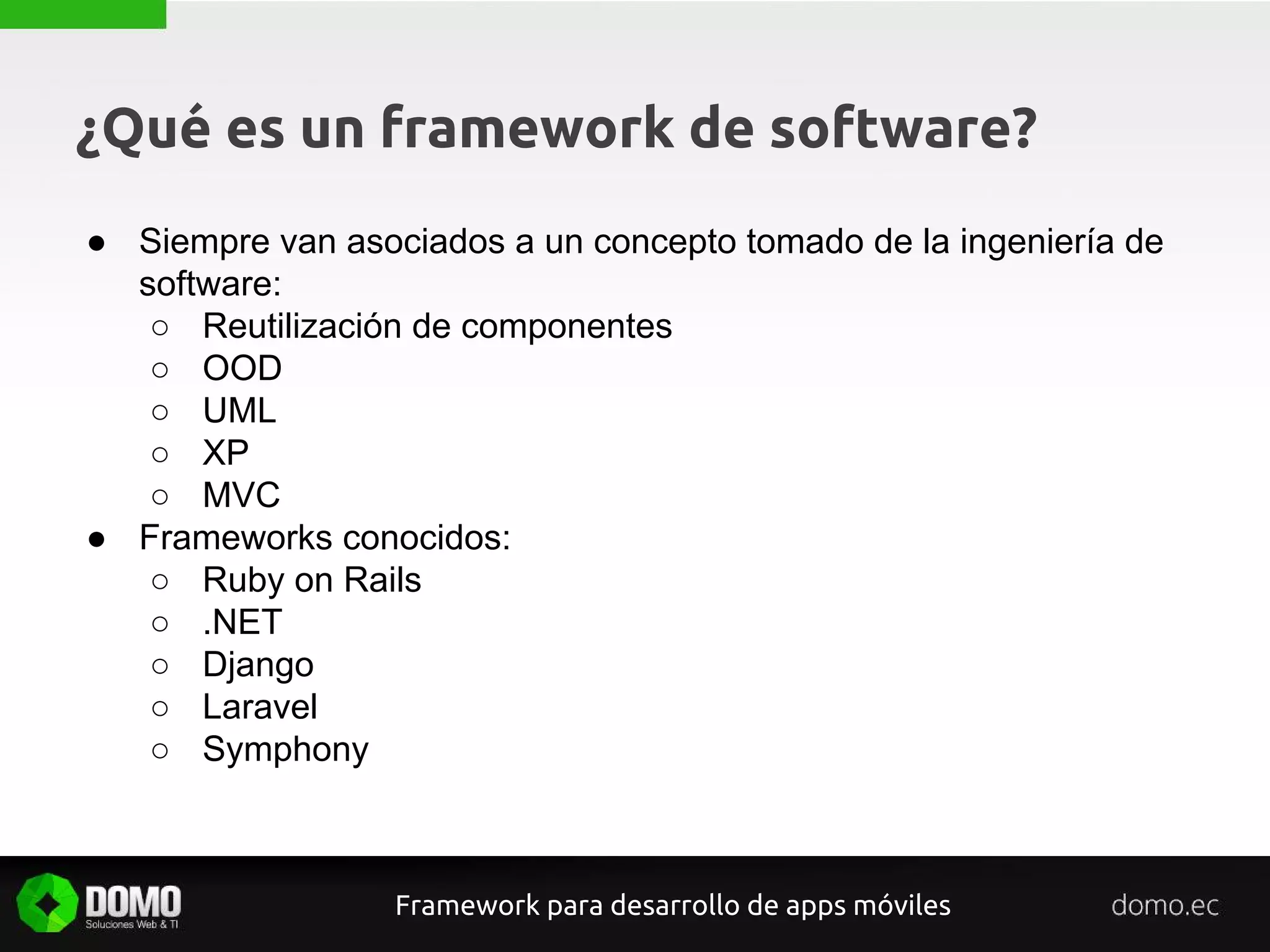 ¿Qué es un framework de software?

● Siempre van asociados a un concepto tomado de la ingeniería de software:
○ Reutilización de componentes
○ OOD
○ UML
○ XP
○ MVC
● Frameworks conocidos:
○ Ruby on Rails
○ .NET
○ Django
○ Laravel
○ Symphony

DOMO
Soluciones Web & TI

Framework para desarrollo de apps móviles

domo.ec